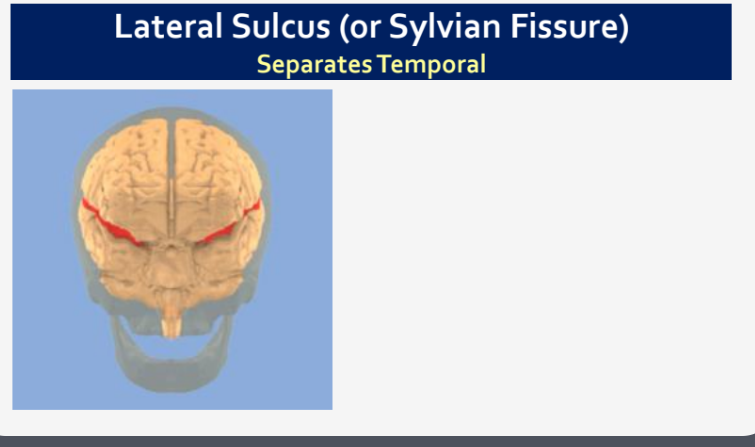 Lateral Sulcus (or Sylvian Fissure)
Separates Temporal